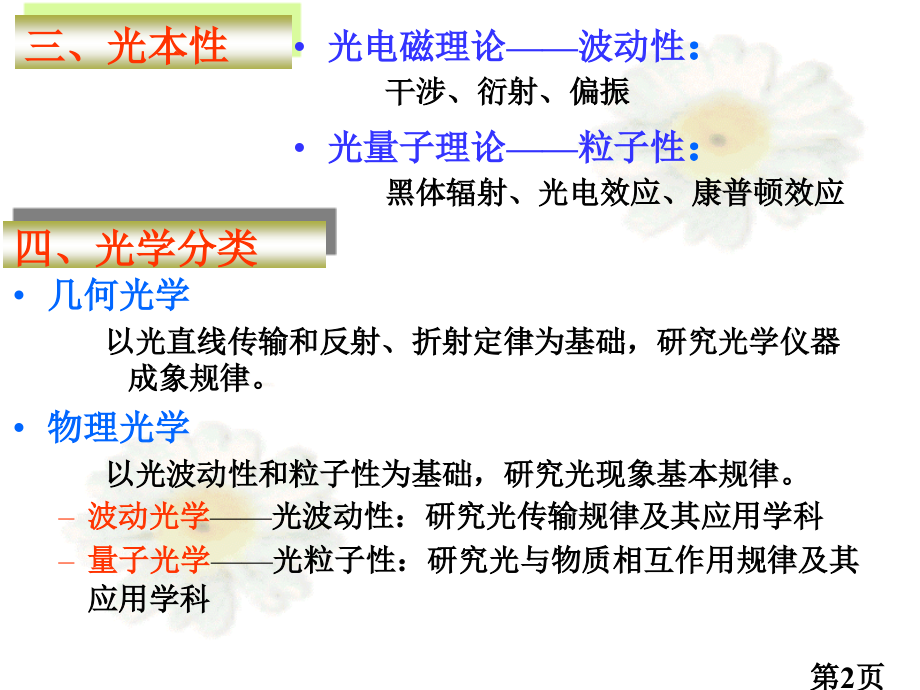 三、光本性

• 光电磁理论——波动性：

干涉、衍射、偏振

• 光量子理论——粒子性：

黑体辐射、光电效应、康普顿效应

四、光学分类

• 几何光学

以光直线传输和反射、折射定律为基础，研究光学仪器成象规律。

• 物理光学

以光波动性和粒子性为基础，研究光现象基本规律。

– 波动光学——光波动性：研究光传输规律及其应用学科

– 量子光学——光粒子性：研究光与物质相互作用规律及其应用学科

第2页